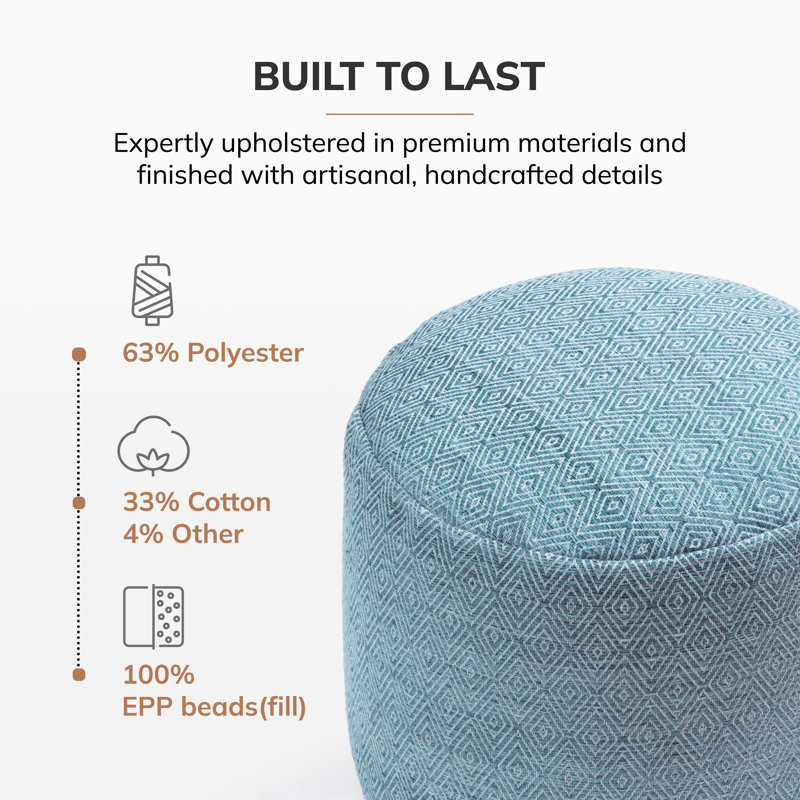 BUILT TO LAST

Expertly upholstered in premium materials and finished with artisanal, handcrafted details

63% Polyester

33% Cotton
4% Other

100%
EPP beads(fill)